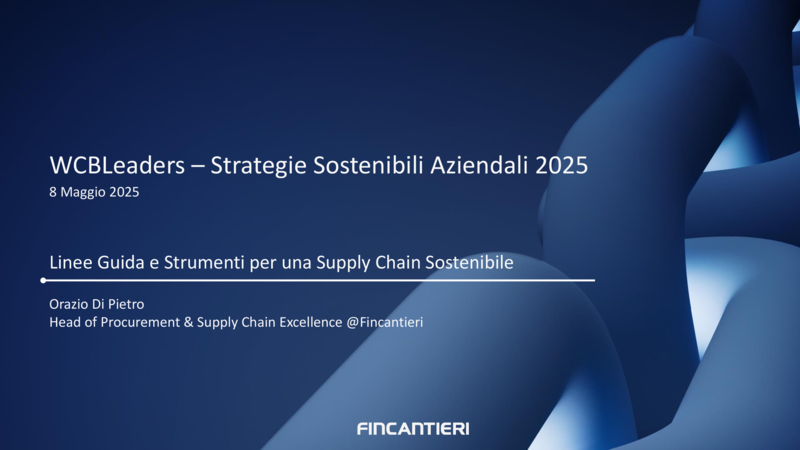 WCBLeaders – Strategie Sostenibili Aziendali 2025
8 Maggio 2025

Linee Guida e Strumenti per una Supply Chain Sostenibile

Orazio Di Pietro
Head of Procurement & Supply Chain Excellence @Fincantieri

FINCANTIERI